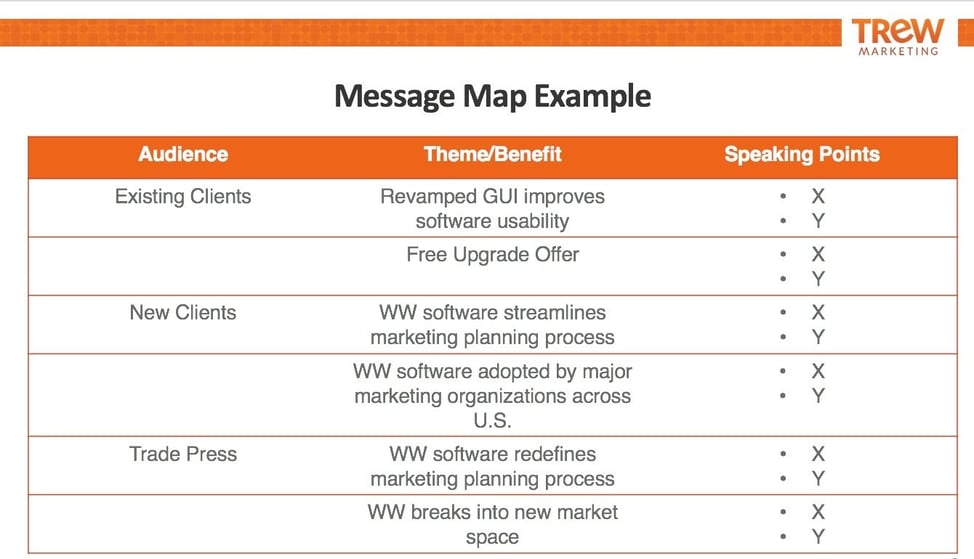 TREW
MARKETING

Message Map Example

| Audience | Theme/Benefit | Speaking Points |
|---|---|---|
| Existing Clients | Revamped GUI improves software usability | • X • Y |
| | Free Upgrade Offer | • X • Y |
| New Clients | WW software streamlines marketing planning process | • X • Y |
| | WW software adopted by major marketing organizations across U.S. | • X • Y |
| Trade Press | WW software redefines marketing planning process | • X • Y |
| | WW breaks into new market space | • X • Y |